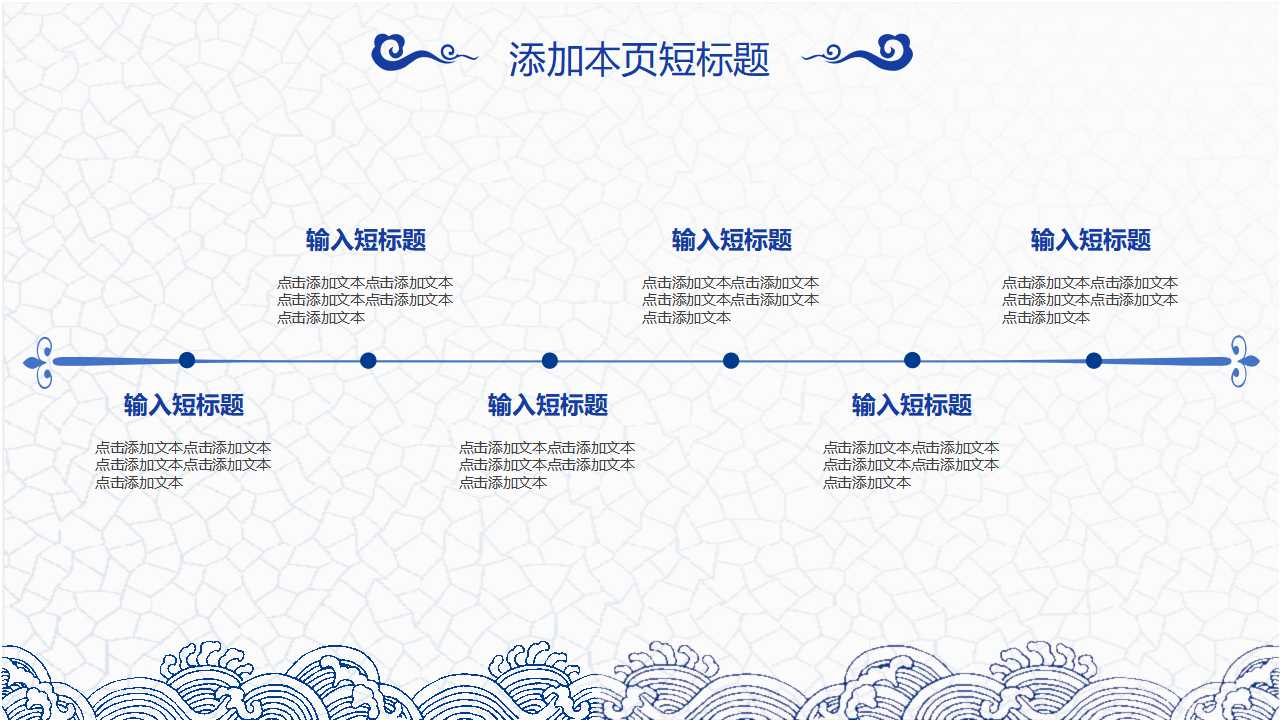 添加本页短标题

输入短标题

点击添加文本点击添加文本点击添加文本点击添加文本点击添加文本

输入短标题

点击添加文本点击添加文本点击添加文本点击添加文本点击添加文本

输入短标题

点击添加文本点击添加文本点击添加文本点击添加文本点击添加文本

输入短标题

点击添加文本点击添加文本点击添加文本点击添加文本点击添加文本

输入短标题

点击添加文本点击添加文本点击添加文本点击添加文本点击添加文本

输入短标题

点击添加文本点击添加文本点击添加文本点击添加文本点击添加文本